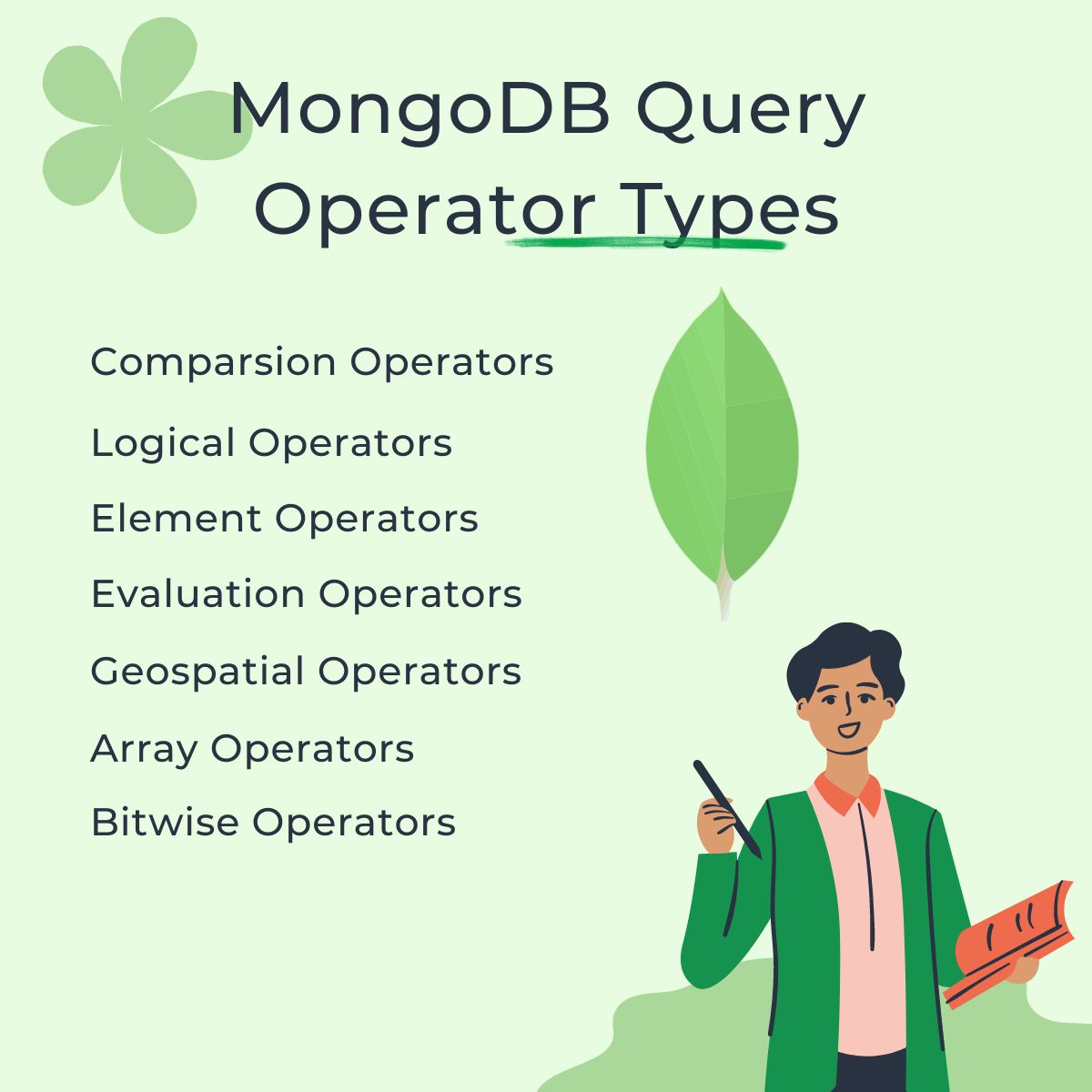 MongoDB Query Operator Types

Comparsion Operators

Logical Operators

Element Operators

Evaluation Operators

Geospatial Operators

Array Operators

Bitwise Operators